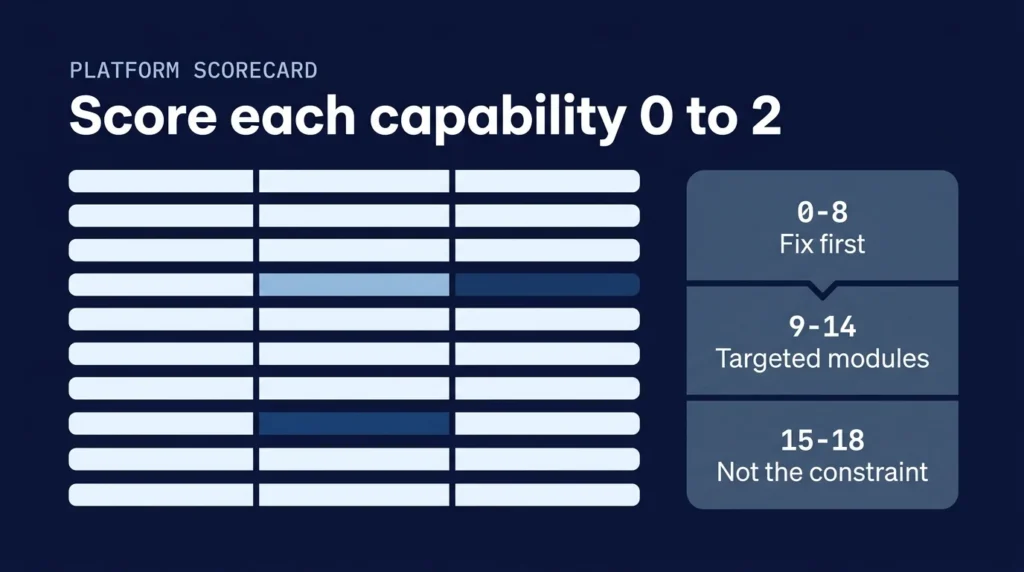 PLATFORM SCORECARD

Score each capability 0 to 2

0-8
Fix first

9-14
Targeted modules

15-18
Not the constraint